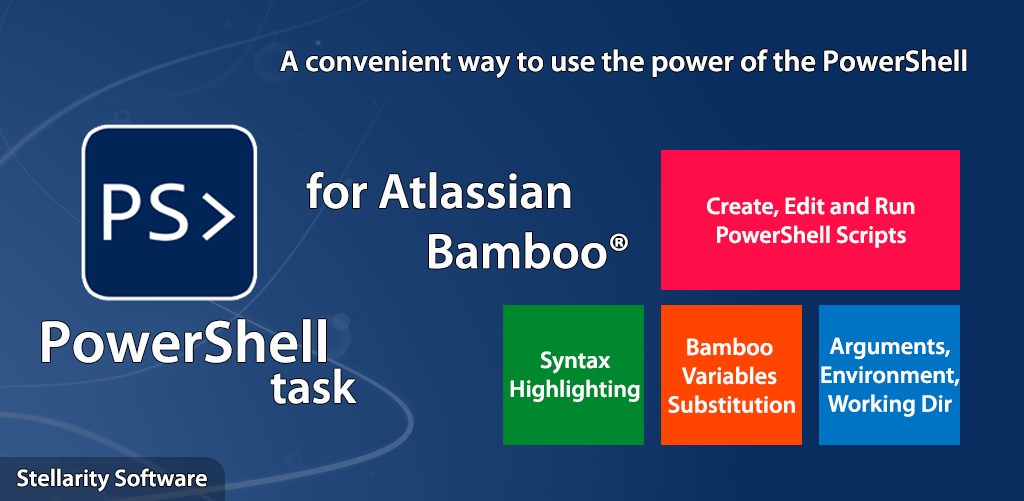 A convenient way to use the power of the PowerShell

PS>

PowerShell task

for Atlassian Bamboo®

Create, Edit and Run PowerShell Scripts

Syntax Highlighting

Bamboo Variables Substitution

Arguments, Environment, Working Dir

Stellarity Software